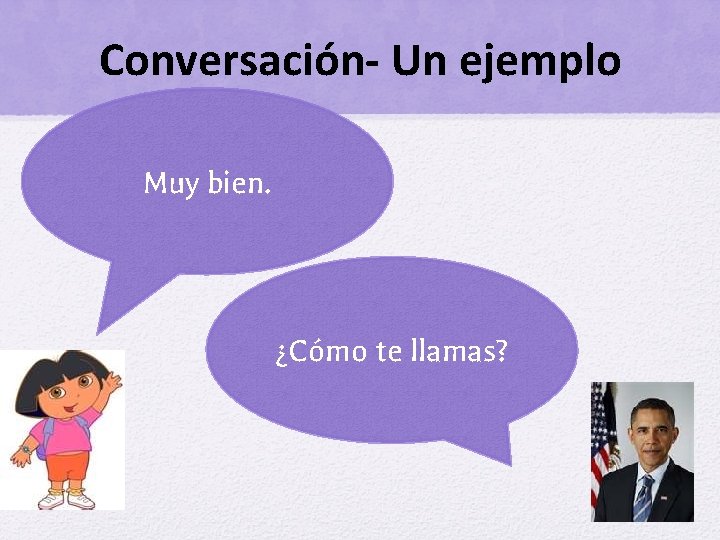 Conversación- Un ejemplo

Muy bien.

¿Cómo te llamas?